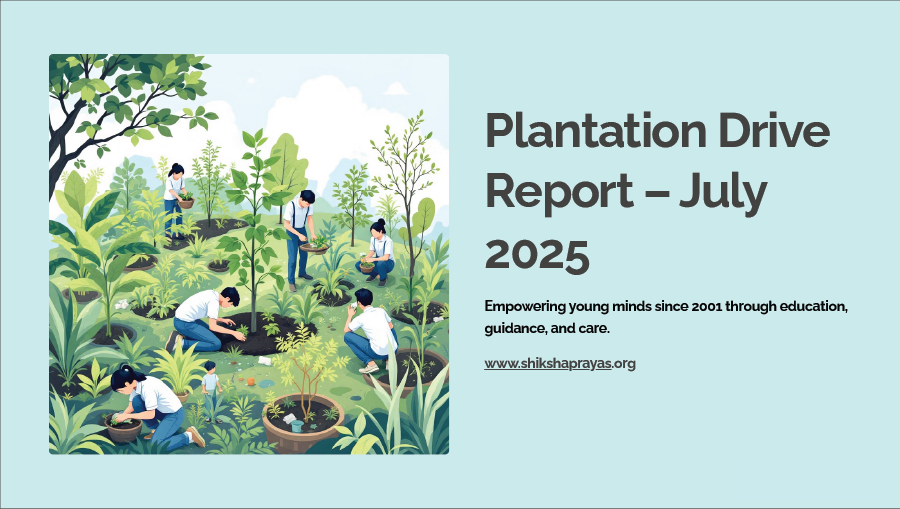 Plantation Drive Report – July 2025

Empowering young minds since 2001 through education, guidance, and care.

www.shikshaprayas.org